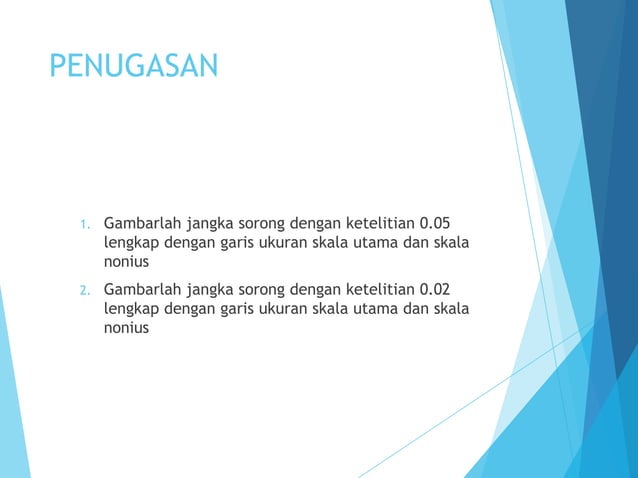 PENUGASAN

1. Gambarlah jangka sorong dengan ketelitian 0.05 lengkap dengan garis ukuran skala utama dan skala nonius

2. Gambarlah jangka sorong dengan ketelitian 0.02 lengkap dengan garis ukuran skala utama dan skala nonius